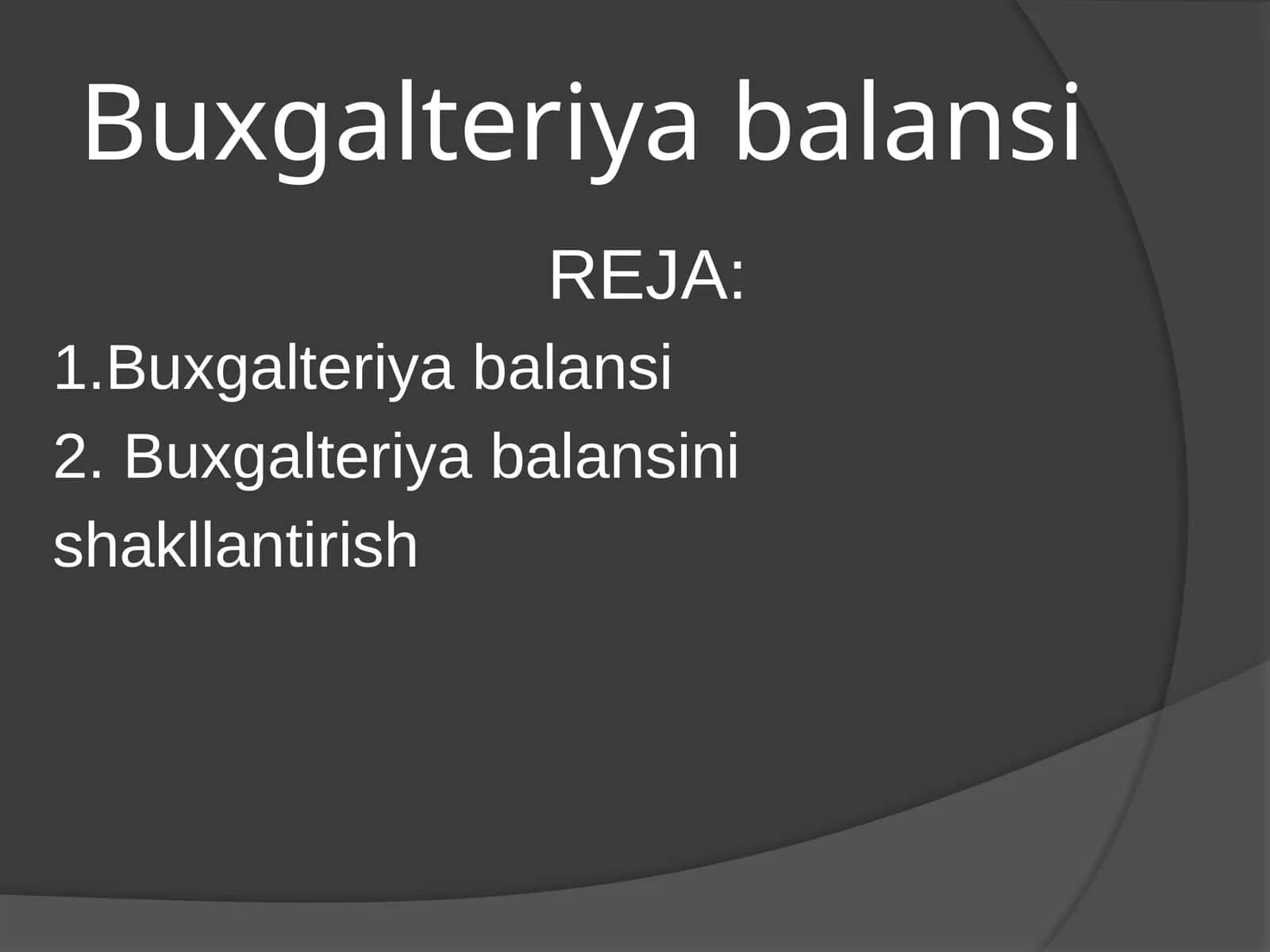 Buxgalteriya balansi

REJA:

1.Buxgalteriya balansi

2. Buxgalteriya balansini shakllantirish